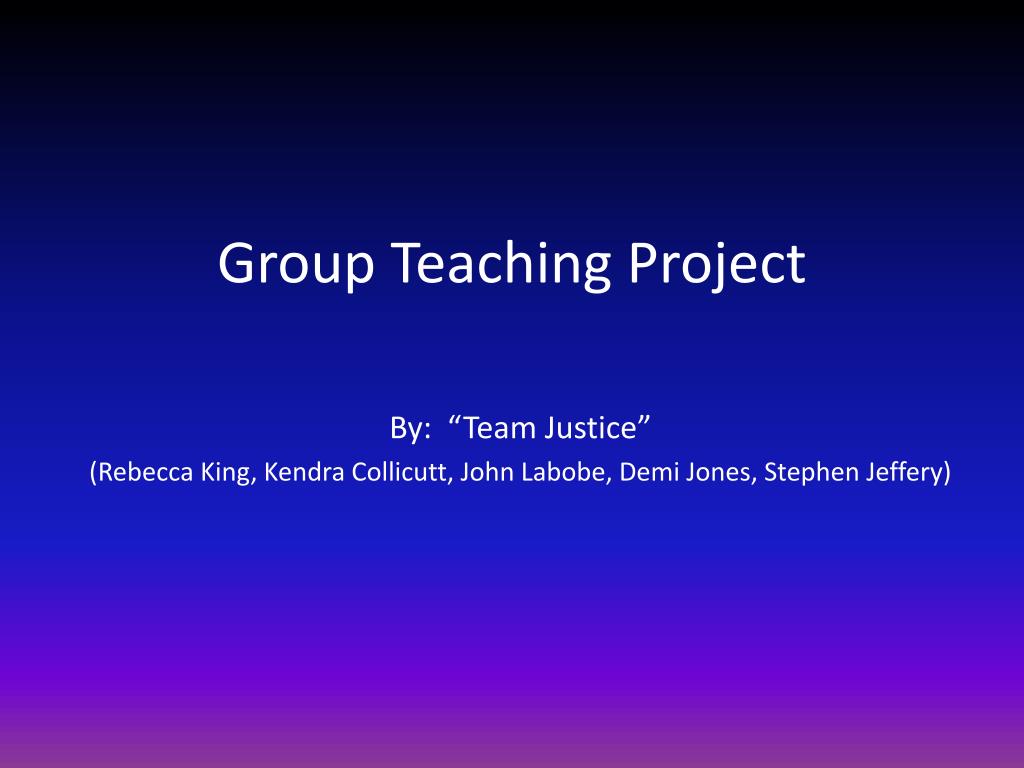 Group Teaching Project

By: “Team Justice”
(Rebecca King, Kendra Collicutt, John Labobe, Demi Jones, Stephen Jeffery)